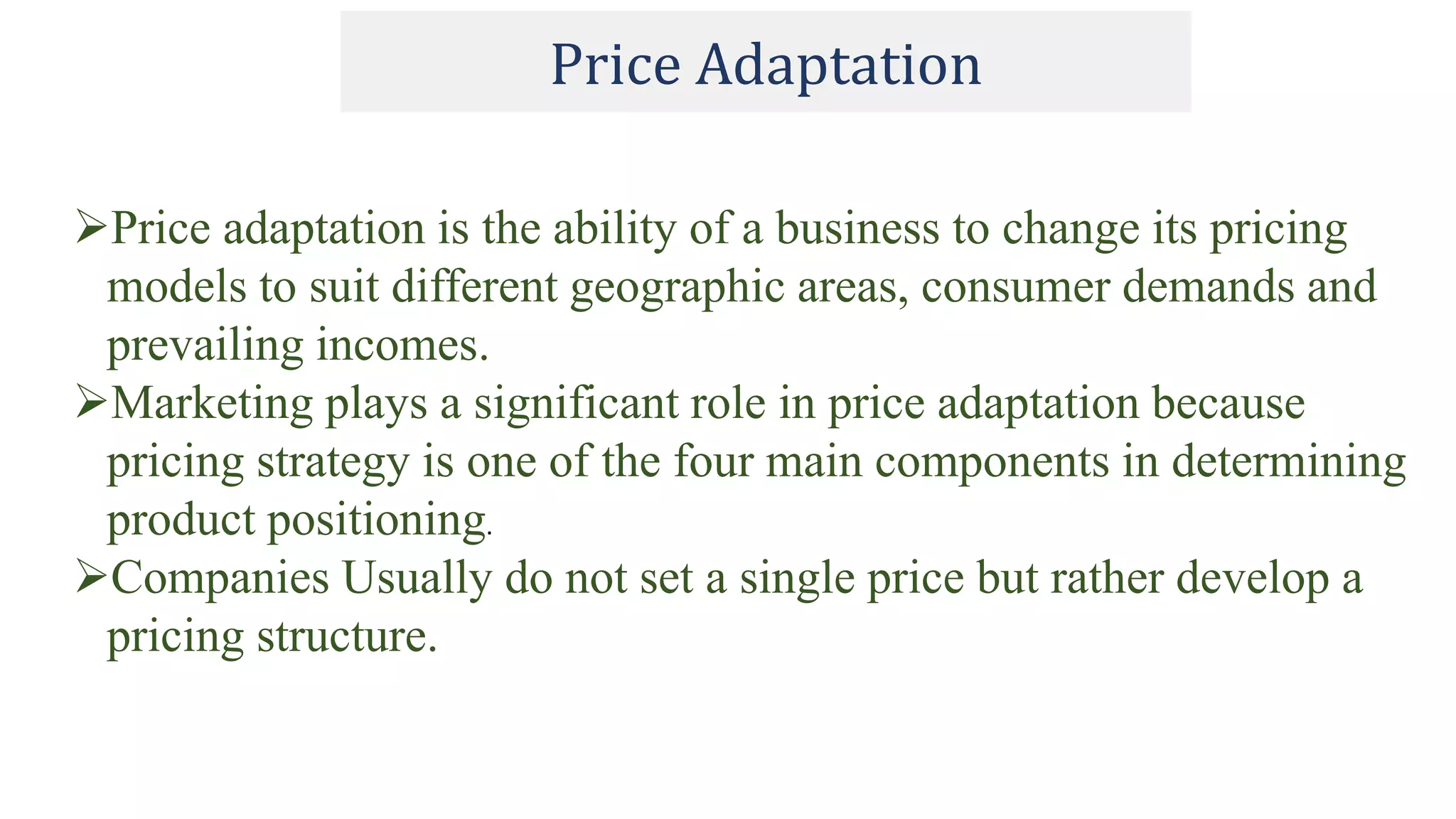 Price Adaptation

➢Price adaptation is the ability of a business to change its pricing models to suit different geographic areas, consumer demands and prevailing incomes.

➢Marketing plays a significant role in price adaptation because pricing strategy is one of the four main components in determining product positioning.

➢Companies Usually do not set a single price but rather develop a pricing structure.